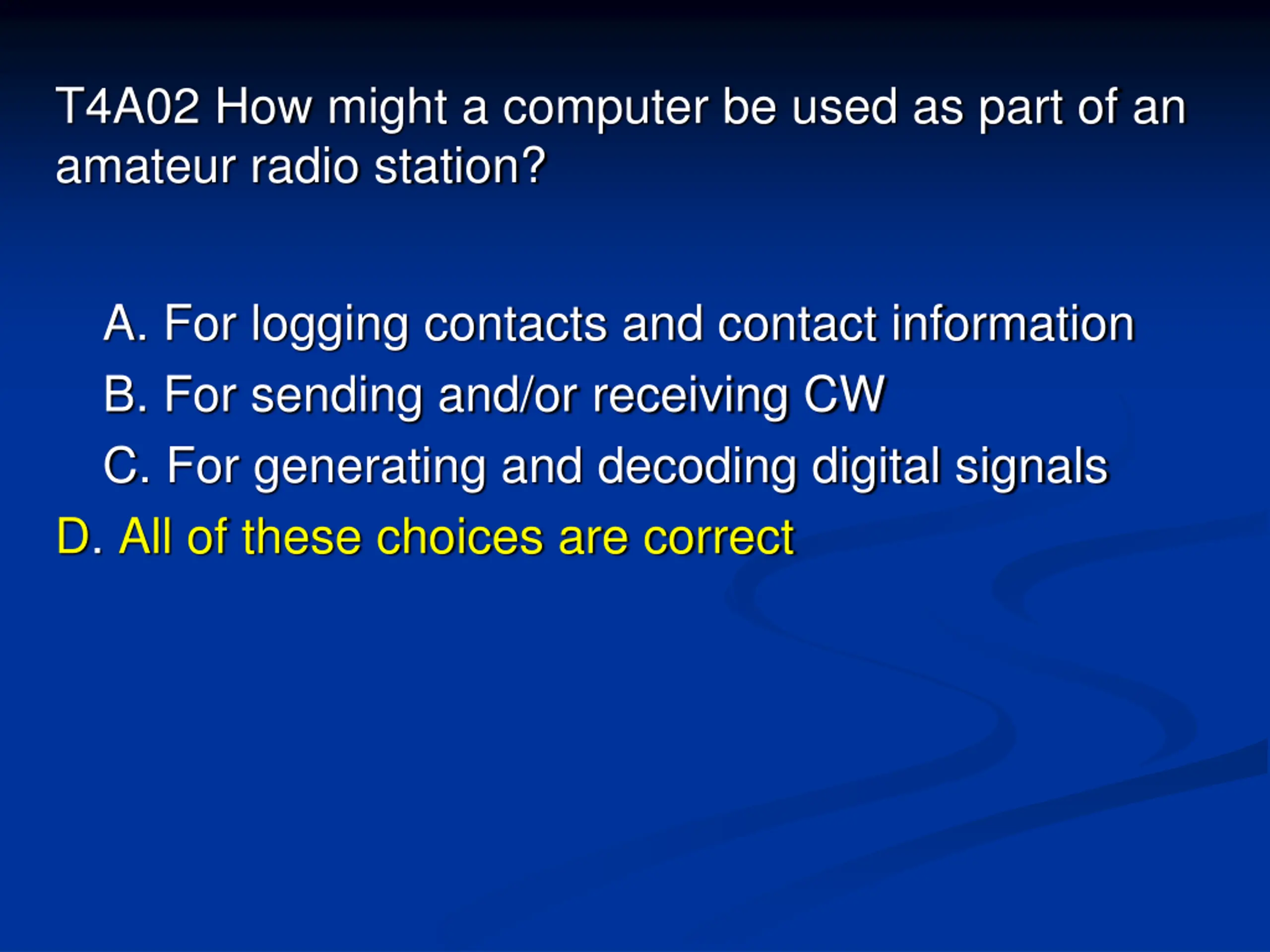 T4A02 How might a computer be used as part of an amateur radio station?

A. For logging contacts and contact information
B. For sending and/or receiving CW
C. For generating and decoding digital signals
D. All of these choices are correct